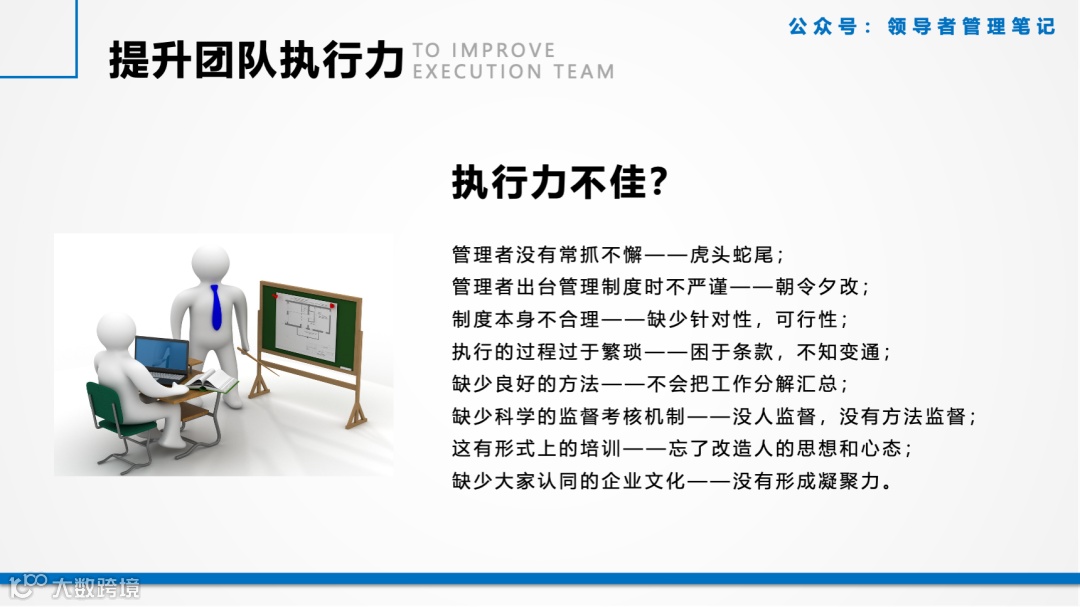 公众号：领导者管理笔记

提升团队执行力 TO IMPROVE EXECUTION TEAM

执行力不佳?

管理者没有常抓不懈——虎头蛇尾；
管理者出台管理制度时不严谨——朝令夕改；
制度本身不合理——缺少针对性，可行性；
执行的过程过于繁琐——困于条款，不知变通；
缺少良好的方法——不会把工作分解汇总；
缺少科学的监督考核机制——没人监督，没有方法监督；
这有形式上的培训——忘了改造人的思想和心态；
缺少大家认同的企业文化——没有形成凝聚力。

大数跨境